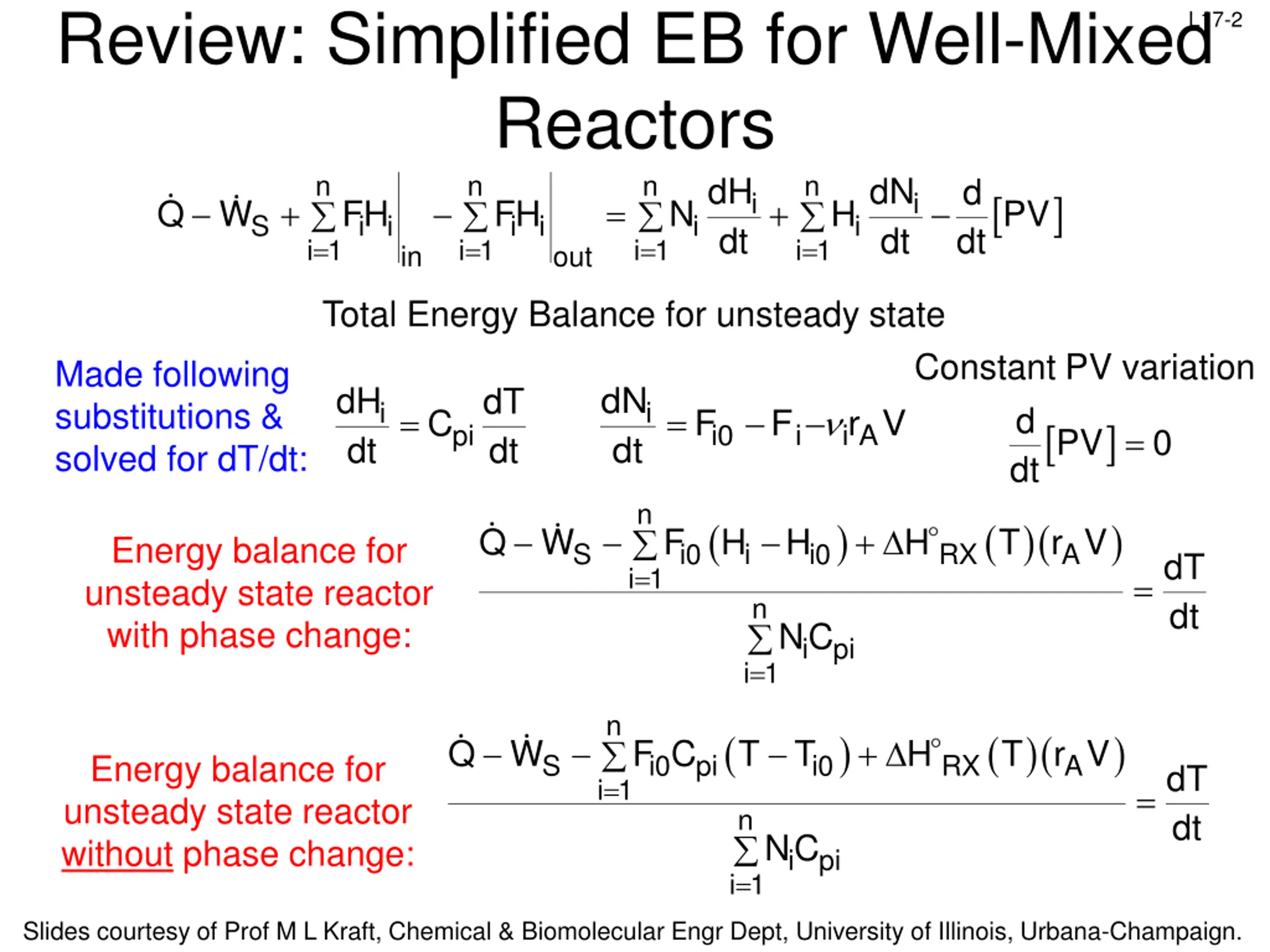 L17-2

Review: Simplified EB for Well-Mixed Reactors

$\dot{Q} - \dot{W}_S + \sum_{i=1}^{n} F_i H_i \Big|_{in} - \sum_{i=1}^{n} F_i H_i \Big|_{out} = \sum_{i=1}^{n} N_i \frac{dH_i}{dt} + \sum_{i=1}^{n} H_i \frac{dN_i}{dt} - \frac{d}{dt}[PV]$

Total Energy Balance for unsteady state

Made following substitutions & solved for dT/dt:

$\frac{dH_i}{dt} = C_{pi} \frac{dT}{dt}$

$\frac{dN_i}{dt} = F_{i0} - F_i - \nu_i r_A V$

Constant PV variation

$\frac{d}{dt}[PV] = 0$

Energy balance for unsteady state reactor with phase change:

$\frac{\dot{Q} - \dot{W}_S - \sum_{i=1}^{n} F_{i0}(H_i - H_{i0}) + \Delta H^\circ_{RX}(T)(r_A V)}{\sum_{i=1}^{n} N_i C_{pi}} = \frac{dT}{dt}$

Energy balance for unsteady state reactor without phase change:

$\frac{\dot{Q} - \dot{W}_S - \sum_{i=1}^{n} F_{i0} C_{pi}(T - T_{i0}) + \Delta H^\circ_{RX}(T)(r_A V)}{\sum_{i=1}^{n} N_i C_{pi}} = \frac{dT}{dt}$

Slides courtesy of Prof M L Kraft, Chemical & Biomolecular Engr Dept, University of Illinois, Urbana-Champaign.